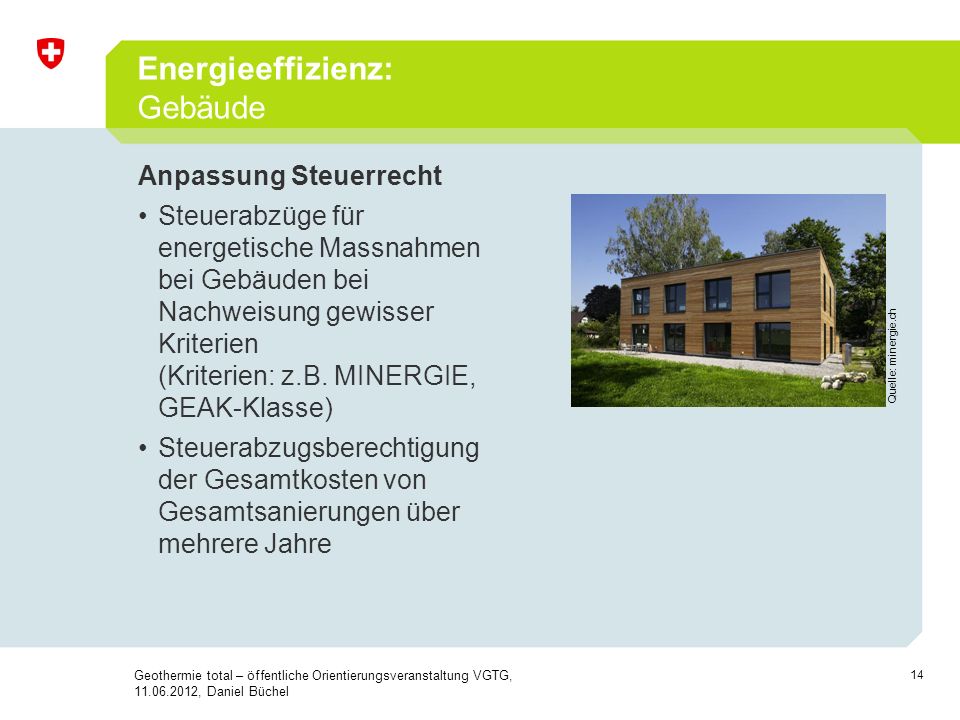 Energieeffizienz:
Gebäude

Anpassung Steuerrecht

• Steuerabzüge für energetische Massnahmen bei Gebäuden bei Nachweisung gewisser Kriterien (Kriterien: z.B. MINERGIE, GEAK-Klasse)

• Steuerabzugsberechtigung der Gesamtkosten von Gesamtsanierungen über mehrere Jahre

Quelle: minergie.ch

Geothermie total – öffentliche Orientierungsveranstaltung VGTG, 11.06.2012, Daniel Büchel

14